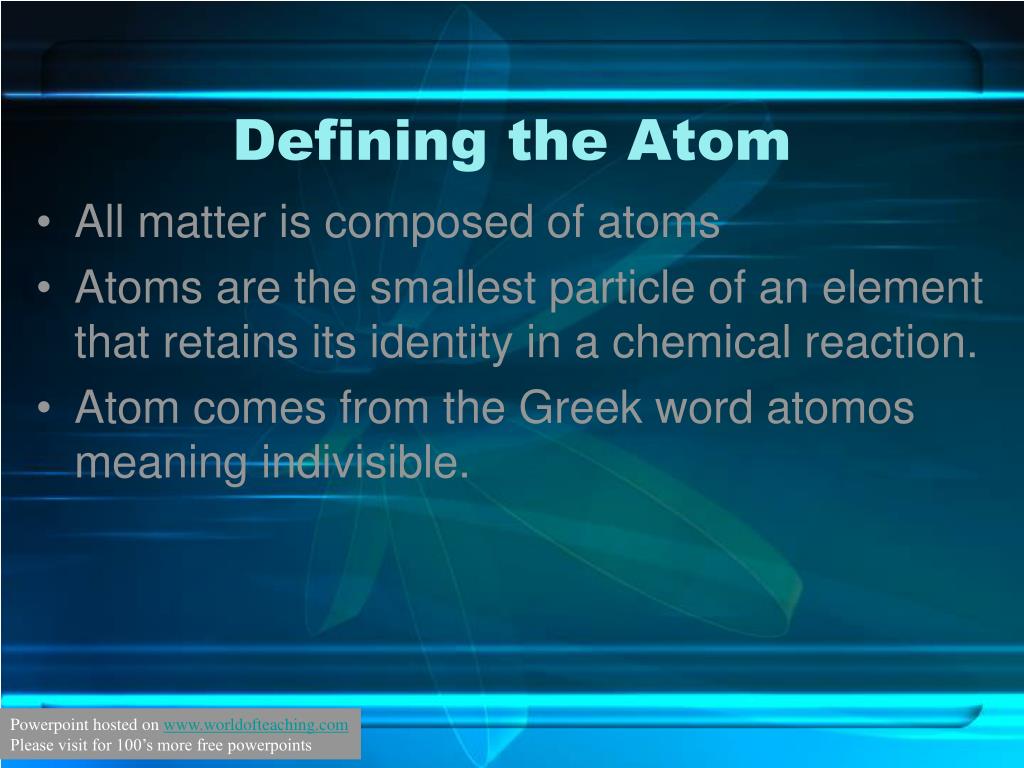 Defining the Atom

• All matter is composed of atoms
• Atoms are the smallest particle of an element that retains its identity in a chemical reaction.
• Atom comes from the Greek word atomos meaning indivisible.

Powerpoint hosted on www.worldofteaching.com
Please visit for 100's more free powerpoints